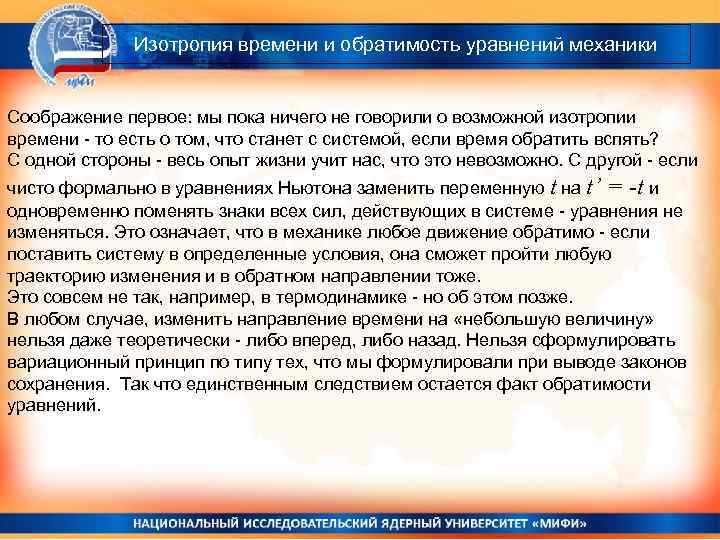 мифи

Изотропия времени и обратимость уравнений механики

Соображение первое: мы пока ничего не говорили о возможной изотропии времени - то есть о том, что станет с системой, если время обратить вспять? С одной стороны - весь опыт жизни учит нас, что это невозможно. С другой - если чисто формально в уравнениях Ньютона заменить переменную $t$ на $t' = -t$ и одновременно поменять знаки всех сил, действующих в системе - уравнения не изменяться. Это означает, что в механике любое движение обратимо - если поставить систему в определенные условия, она сможет пройти любую траекторию изменения и в обратном направлении тоже.
Это совсем не так, например, в термодинамике - но об этом позже.
В любом случае, изменить направление времени на «небольшую величину» нельзя даже теоретически - либо вперед, либо назад. Нельзя сформулировать вариационный принцип по типу тех, что мы формулировали при выводе законов сохранения. Так что единственным следствием остается факт обратимости уравнений.

НАЦИОНАЛЬНЫЙ ИССЛЕДОВАТЕЛЬСКИЙ ЯДЕРНЫЙ УНИВЕРСИТЕТ «МИФИ»